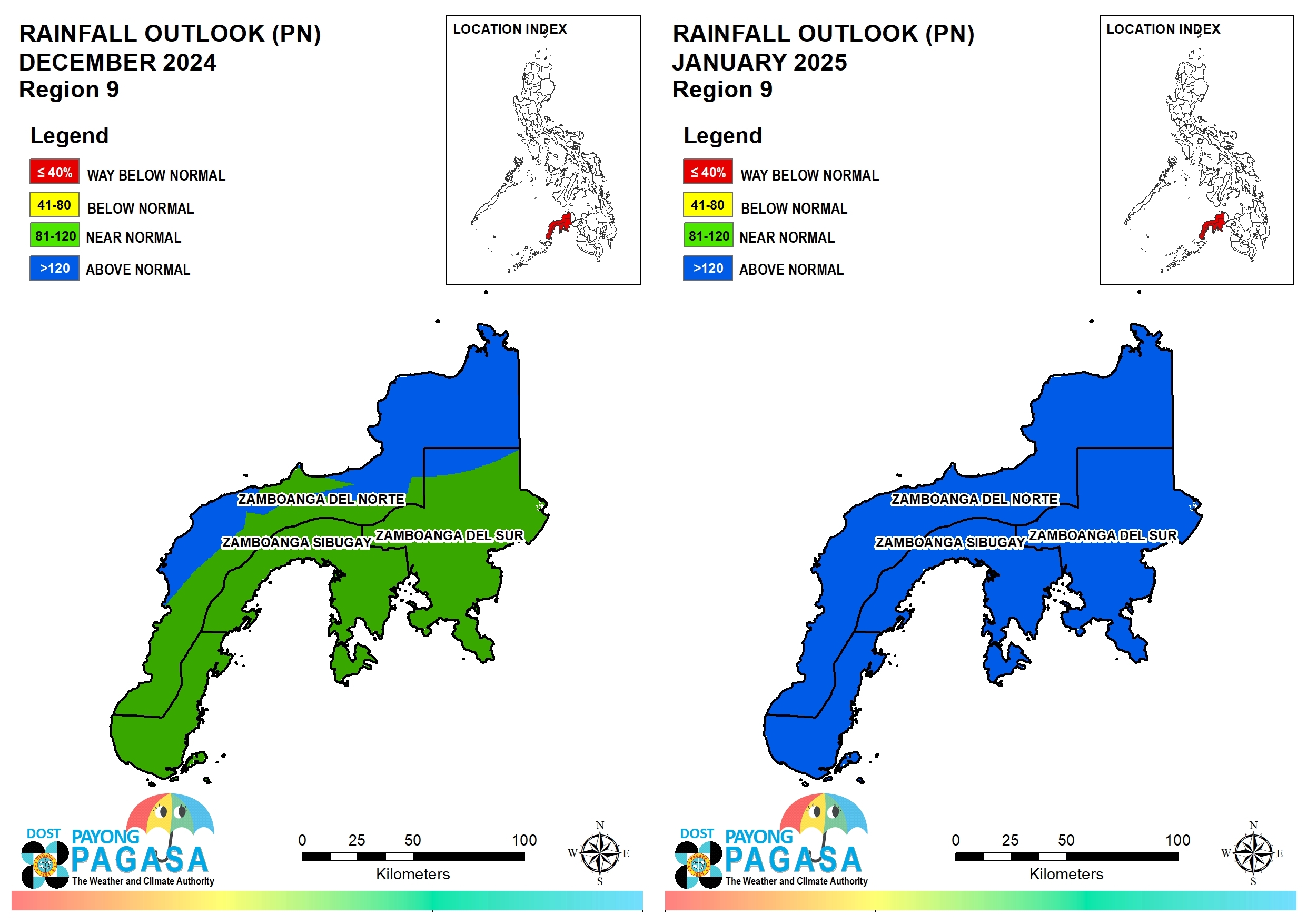 RAINFALL OUTLOOK (PN)
DECEMBER 2024
Region 9

Legend

≤ 40% WAY BELOW NORMAL

41-80 BELOW NORMAL

81-120 NEAR NORMAL

>120 ABOVE NORMAL

LOCATION INDEX

ZAMBOANGA DEL NORTE
ZAMBOANGA SIBUGAY
ZAMBOANGA DEL SUR

DOST PAYONG PAGASA
The Weather and Climate Authority

0 25 50 100
Kilometers

N
W E
S

RAINFALL OUTLOOK (PN)
JANUARY 2025
Region 9

Legend

≤ 40% WAY BELOW NORMAL

41-80 BELOW NORMAL

81-120 NEAR NORMAL

>120 ABOVE NORMAL

LOCATION INDEX

ZAMBOANGA DEL NORTE
ZAMBOANGA SIBUGAY
ZAMBOANGA DEL SUR

DOST PAYONG PAGASA
The Weather and Climate Authority

0 25 50 100
Kilometers

N
W E
S